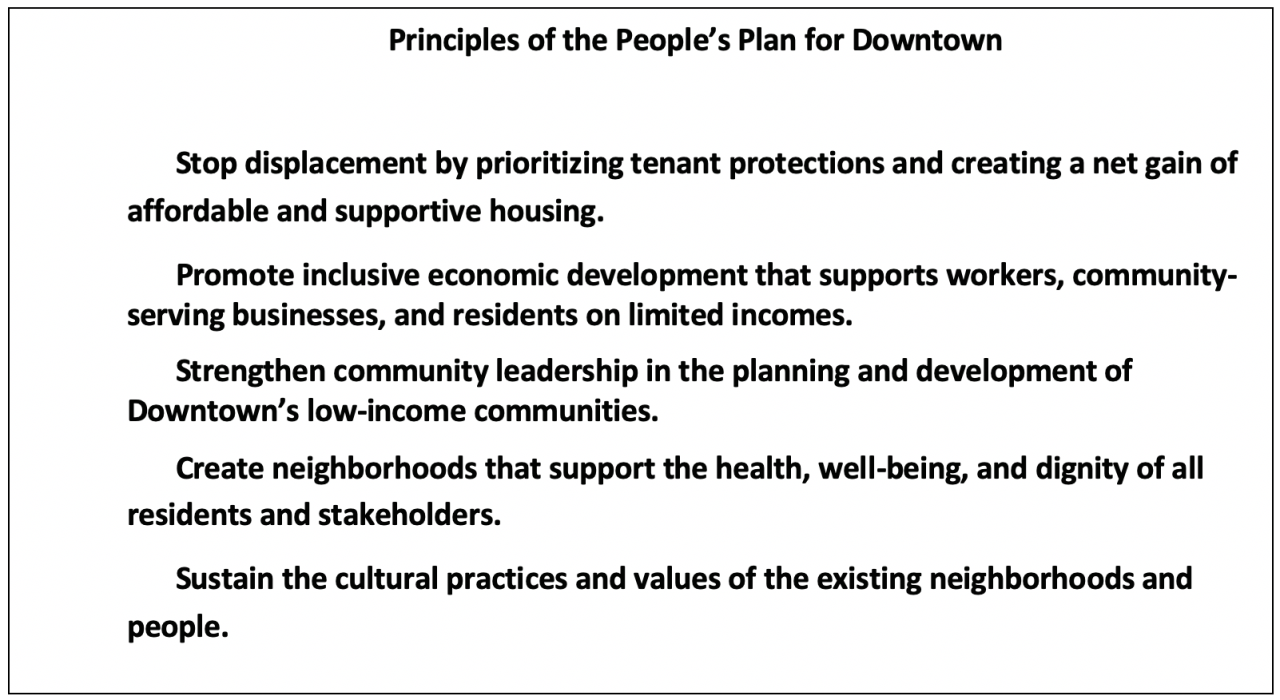 Principles of the People's Plan for Downtown

Stop displacement by prioritizing tenant protections and creating a net gain of affordable and supportive housing.

Promote inclusive economic development that supports workers, community-serving businesses, and residents on limited incomes.

Strengthen community leadership in the planning and development of Downtown's low-income communities.

Create neighborhoods that support the health, well-being, and dignity of all residents and stakeholders.

Sustain the cultural practices and values of the existing neighborhoods and people.